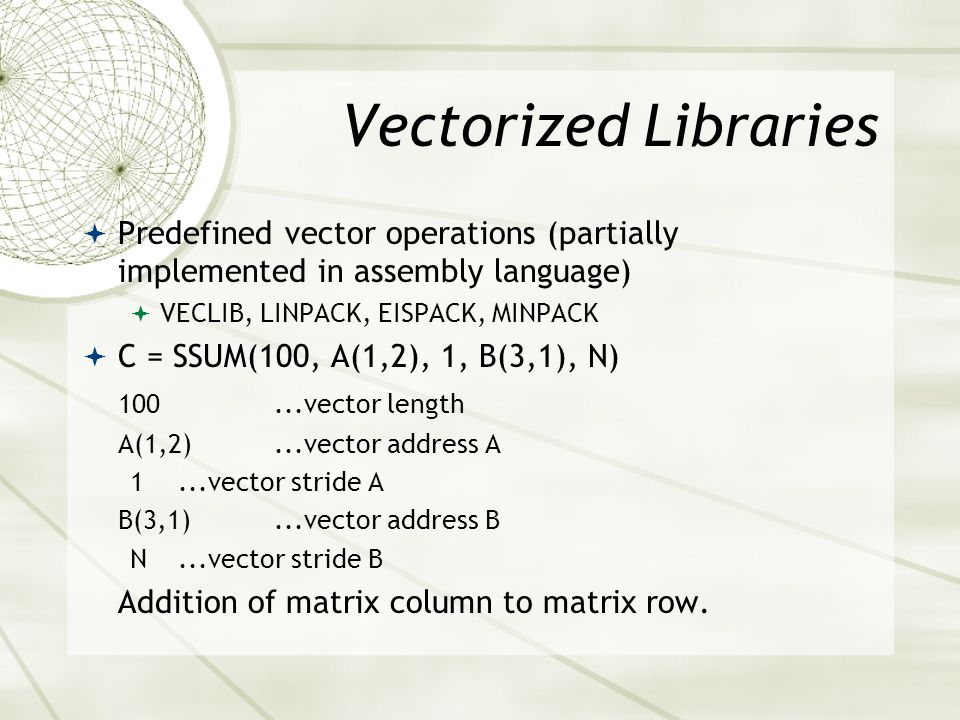 Vectorized Libraries

Predefined vector operations (partially implemented in assembly language)

VECLIB, LINPACK, EISPACK, MINPACK

C = SSUM(100, A(1,2), 1, B(3,1), N)

100 ...vector length

A(1,2) ...vector address A

1 ...vector stride A

B(3,1) ...vector address B

N ...vector stride B

Addition of matrix column to matrix row.